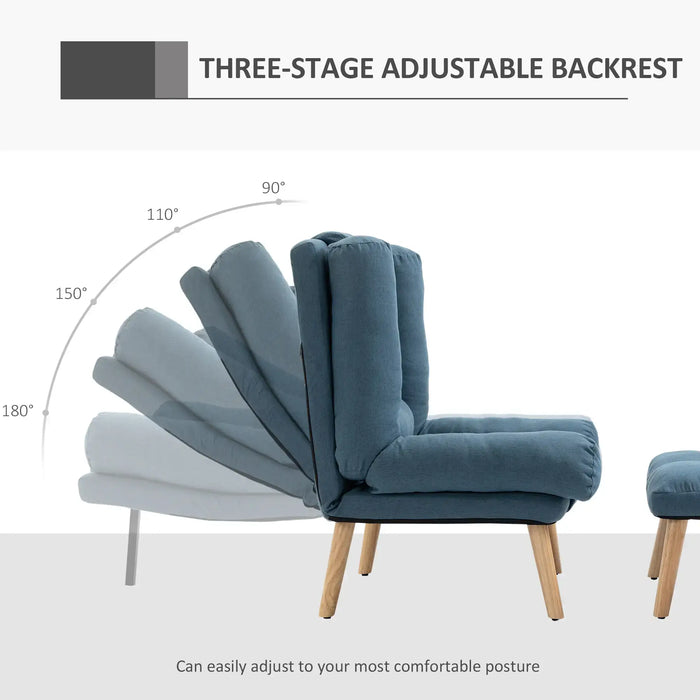 THREE-STAGE ADJUSTABLE BACKREST

90°
110°
150°
180°

Can easily adjust to your most comfortable posture